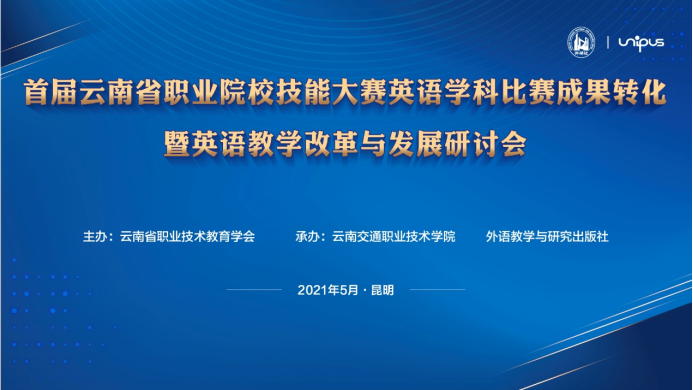 unipus

首届云南省职业院校技能大赛英语学科比赛成果转化
暨英语教学改革与发展研讨会

主办：云南省职业技术教育学会　　承办：云南交通职业技术学院　　外语教学与研究出版社

2021年5月 · 昆明